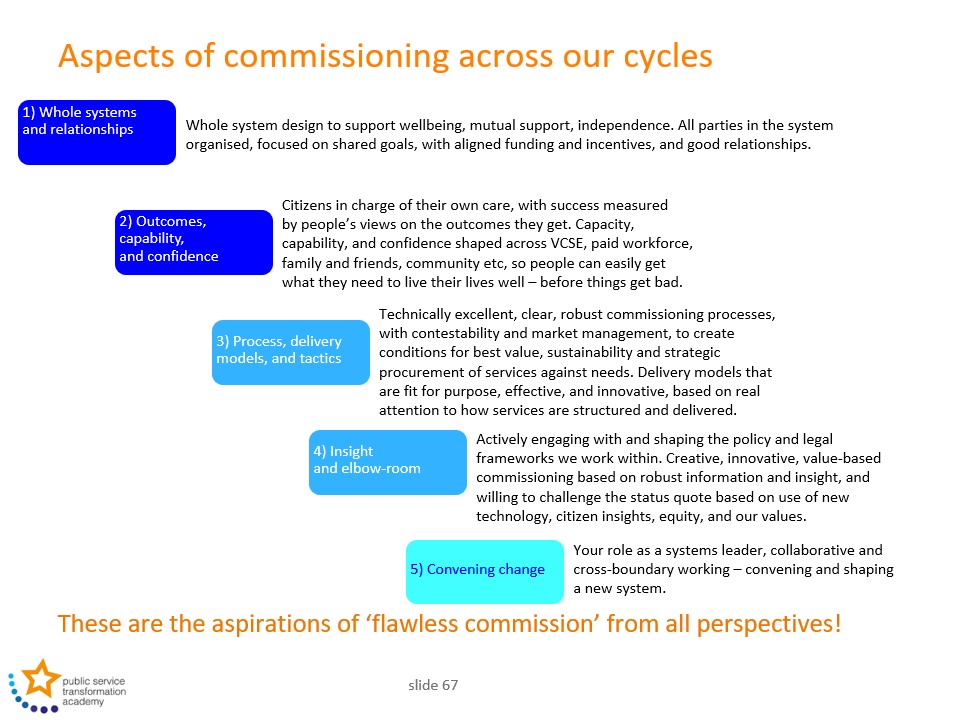 Aspects of commissioning across our cycles

1) Whole systems and relationships

Whole system design to support wellbeing, mutual support, independence. All parties in the system organised, focused on shared goals, with aligned funding and incentives, and good relationships.

2) Outcomes, capability, and confidence

Citizens in charge of their own care, with success measured by people's views on the outcomes they get. Capacity, capability, and confidence shaped across VCSE, paid workforce, family and friends, community etc, so people can easily get what they need to live their lives well – before things get bad.

3) Process, delivery models, and tactics

Technically excellent, clear, robust commissioning processes, with contestability and market management, to create conditions for best value, sustainability and strategic procurement of services against needs. Delivery models that are fit for purpose, effective, and innovative, based on real attention to how services are structured and delivered.

4) Insight and elbow-room

Actively engaging with and shaping the policy and legal frameworks we work within. Creative, innovative, value-based commissioning based on robust information and insight, and willing to challenge the status quote based on use of new technology, citizen insights, equity, and our values.

5) Convening change

Your role as a systems leader, collaborative and cross-boundary working – convening and shaping a new system.

These are the aspirations of 'flawless commission' from all perspectives!

public service transformation academy

slide 67